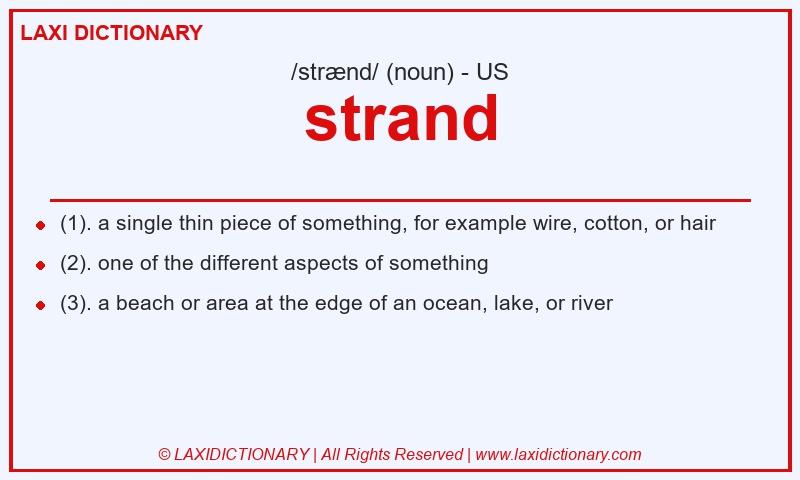 LAXI DICTIONARY

/strænd/ (noun) - US

strand

- (1). a single thin piece of something, for example wire, cotton, or hair
- (2). one of the different aspects of something
- (3). a beach or area at the edge of an ocean, lake, or river

© LAXIDICTIONARY | All Rights Reserved | www.laxidictionary.com